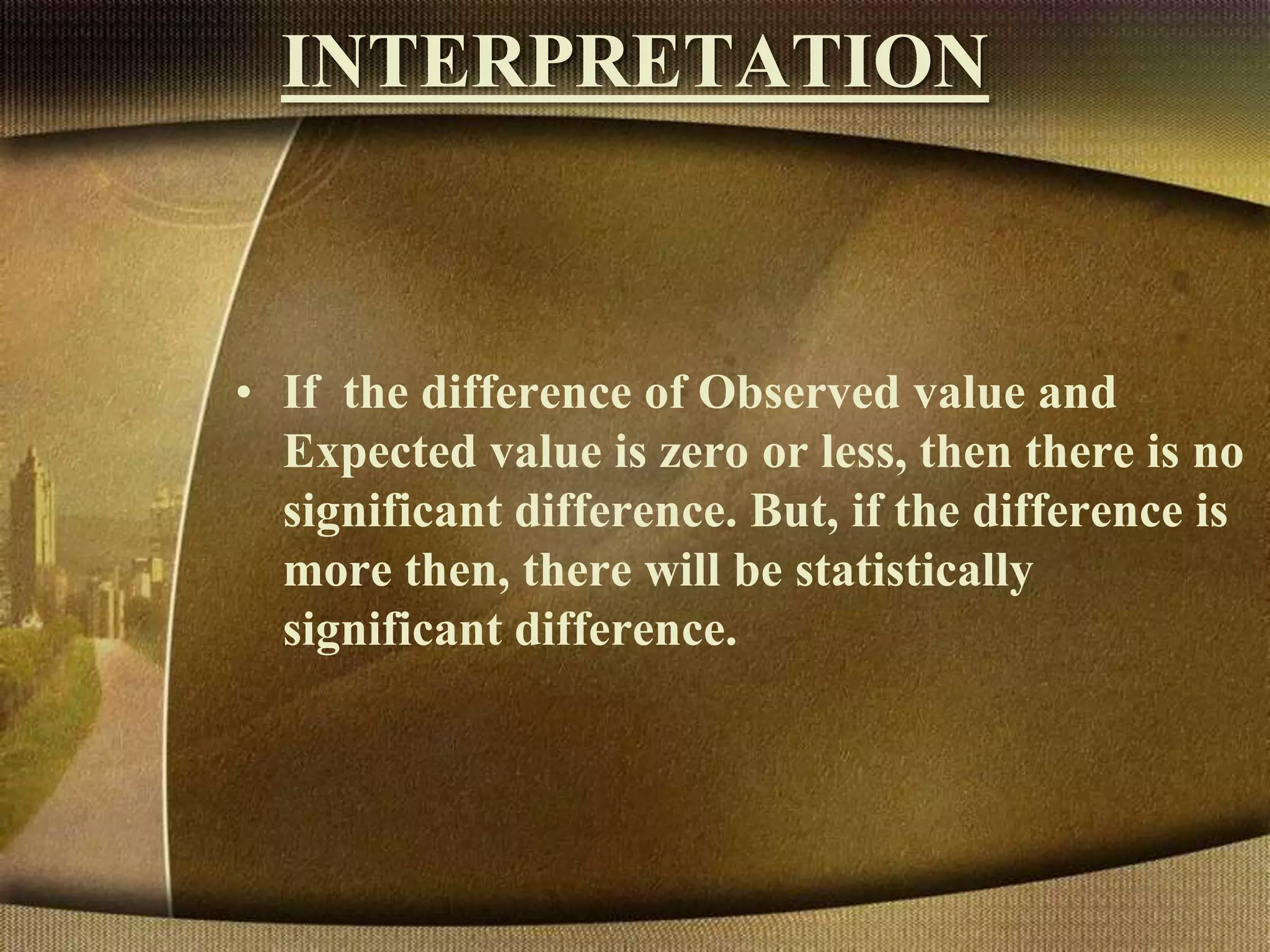 INTERPRETATION

• If the difference of Observed value and Expected value is zero or less, then there is no significant difference. But, if the difference is more then, there will be statistically significant difference.